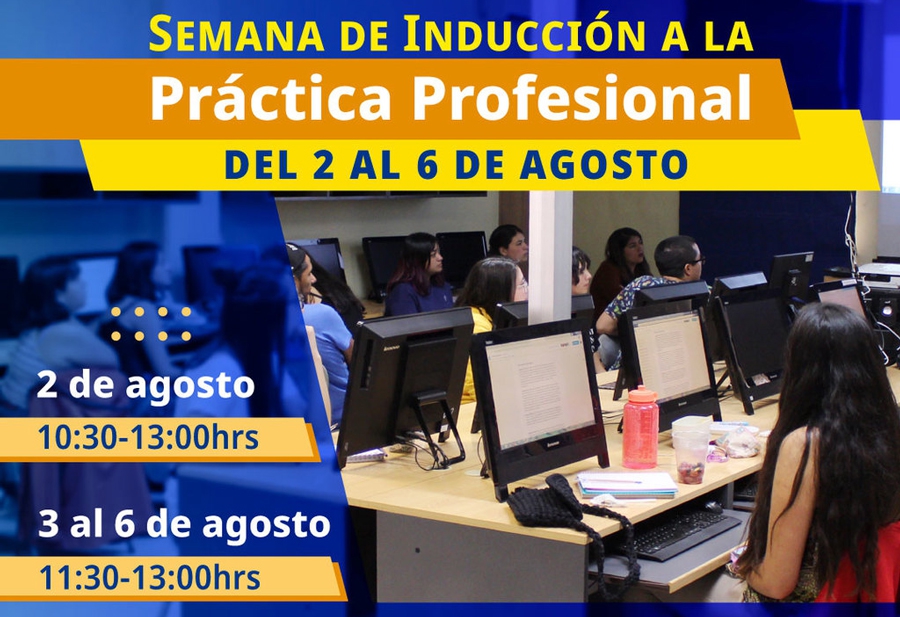 SEMANA DE INDUCCIÓN A LA
Práctica Profesional
DEL 2 AL 6 DE AGOSTO

2 de agosto
10:30-13:00hrs

3 al 6 de agosto
11:30-13:00hrs